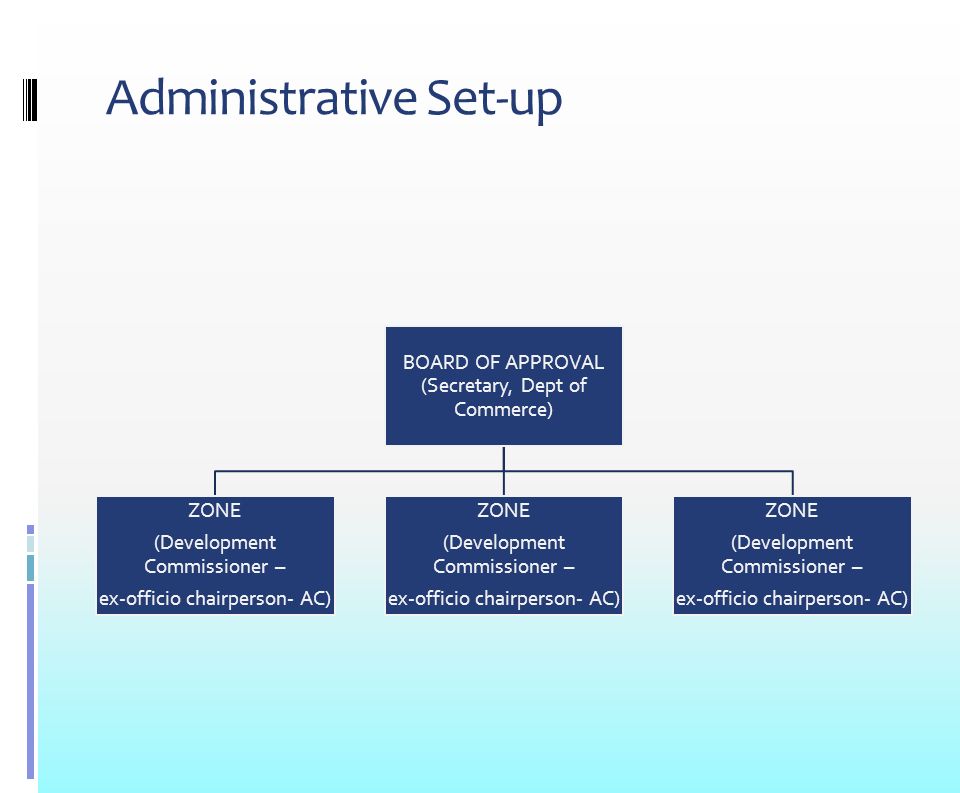 Administrative Set-up

BOARD OF APPROVAL
(Secretary, Dept of Commerce)

ZONE
(Development Commissioner –
ex-officio chairperson- AC)

ZONE
(Development Commissioner –
ex-officio chairperson- AC)

ZONE
(Development Commissioner –
ex-officio chairperson- AC)